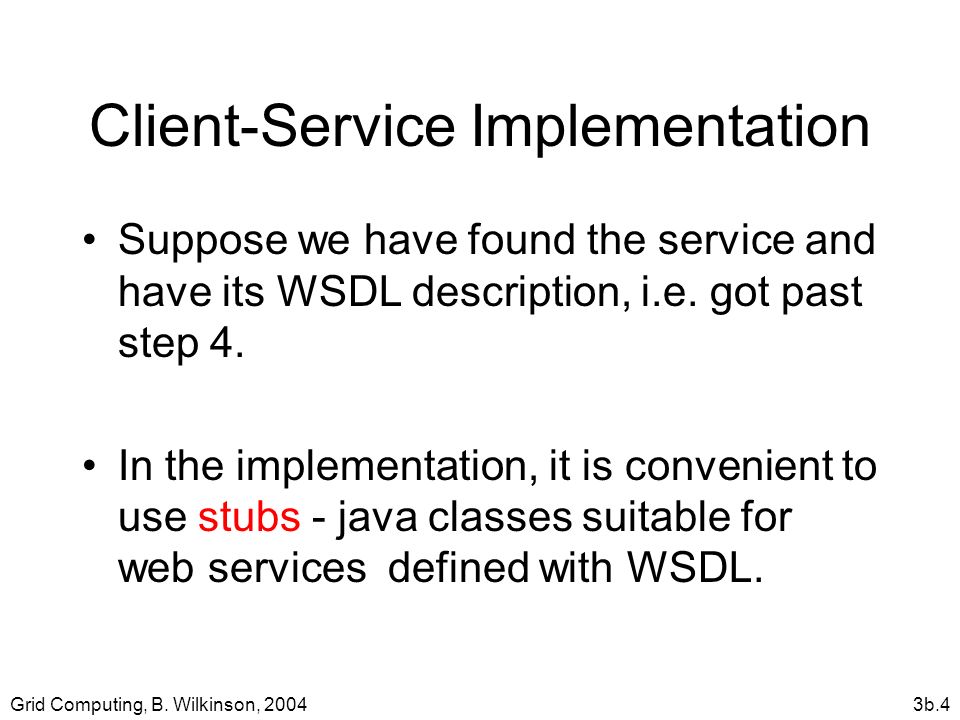 Client-Service Implementation

• Suppose we have found the service and have its WSDL description, i.e. got past step 4.

• In the implementation, it is convenient to use stubs - java classes suitable for web services defined with WSDL.

Grid Computing, B. Wilkinson, 2004

3b.4